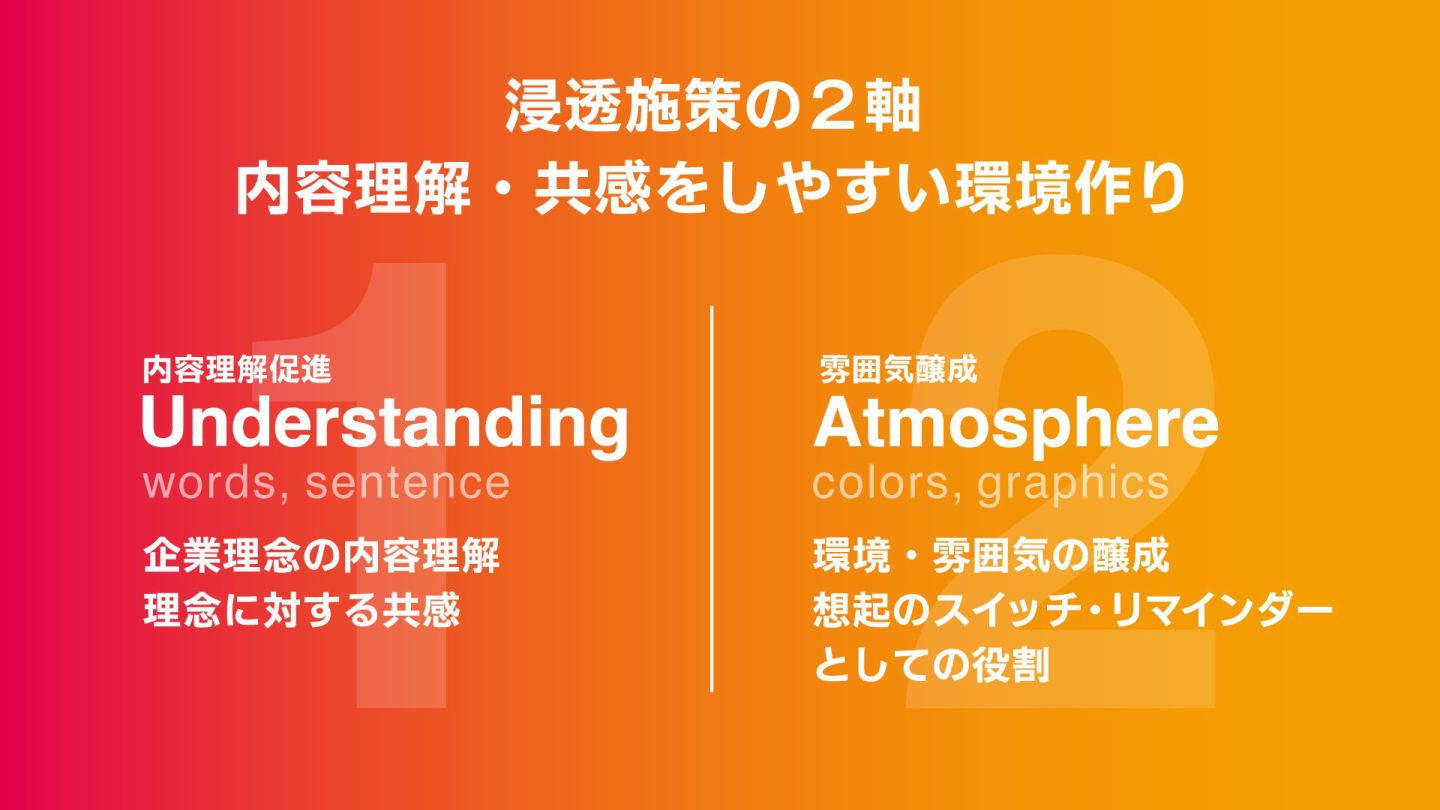 浸透施策の２軸
内容理解・共感をしやすい環境作り

1

内容理解促進
Understanding
words, sentence

企業理念の内容理解
理念に対する共感

2

雰囲気醸成
Atmosphere
colors, graphics

環境・雰囲気の醸成
想起のスイッチ・リマインダーとしての役割